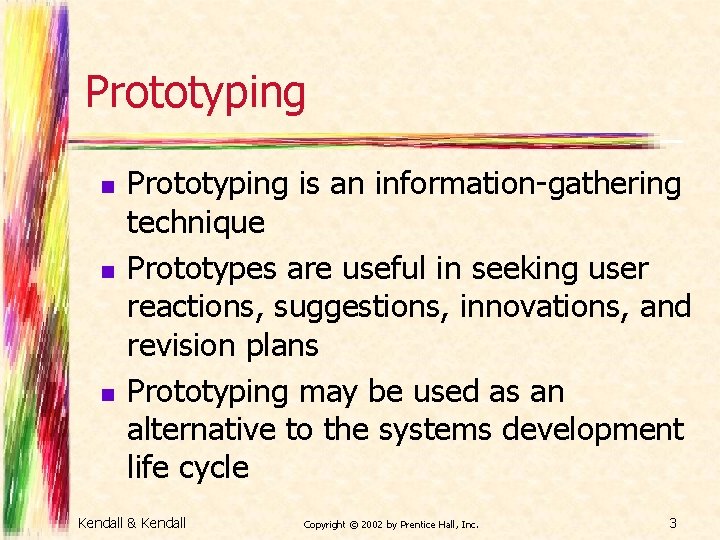 Prototyping

• Prototyping is an information-gathering technique
• Prototypes are useful in seeking user reactions, suggestions, innovations, and revision plans
• Prototyping may be used as an alternative to the systems development life cycle

Kendall & Kendall Copyright © 2002 by Prentice Hall, Inc. 3